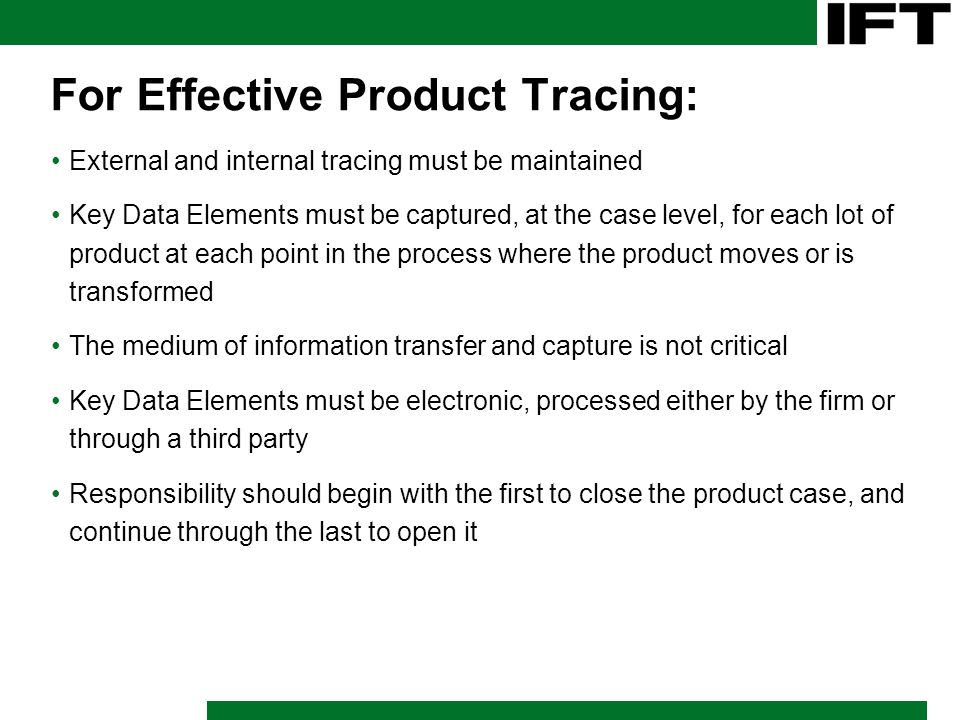 IFT

For Effective Product Tracing:

• External and internal tracing must be maintained

• Key Data Elements must be captured, at the case level, for each lot of product at each point in the process where the product moves or is transformed

• The medium of information transfer and capture is not critical

• Key Data Elements must be electronic, processed either by the firm or through a third party

• Responsibility should begin with the first to close the product case, and continue through the last to open it